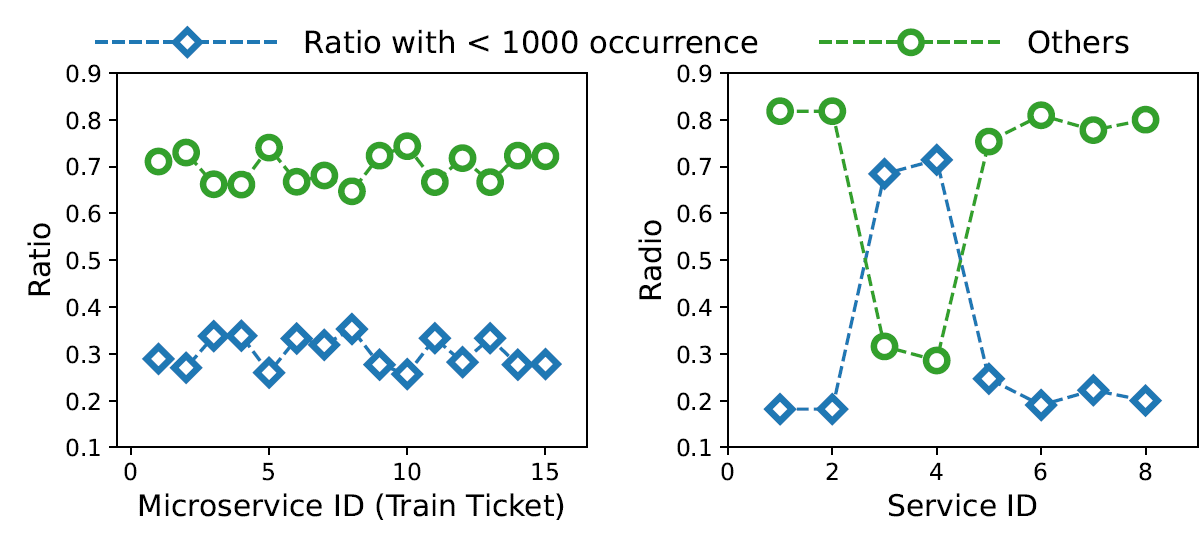 Ratio with < 1000 occurrence
Others

0.9
0.8
0.7
0.6
0.5
0.4
0.3
0.2
0.1
Ratio
0
5
10
15
Microservice ID (Train Ticket)

0.9
0.8
0.7
0.6
0.5
0.4
0.3
0.2
0.1
Radio
0
2
4
6
8
Service ID